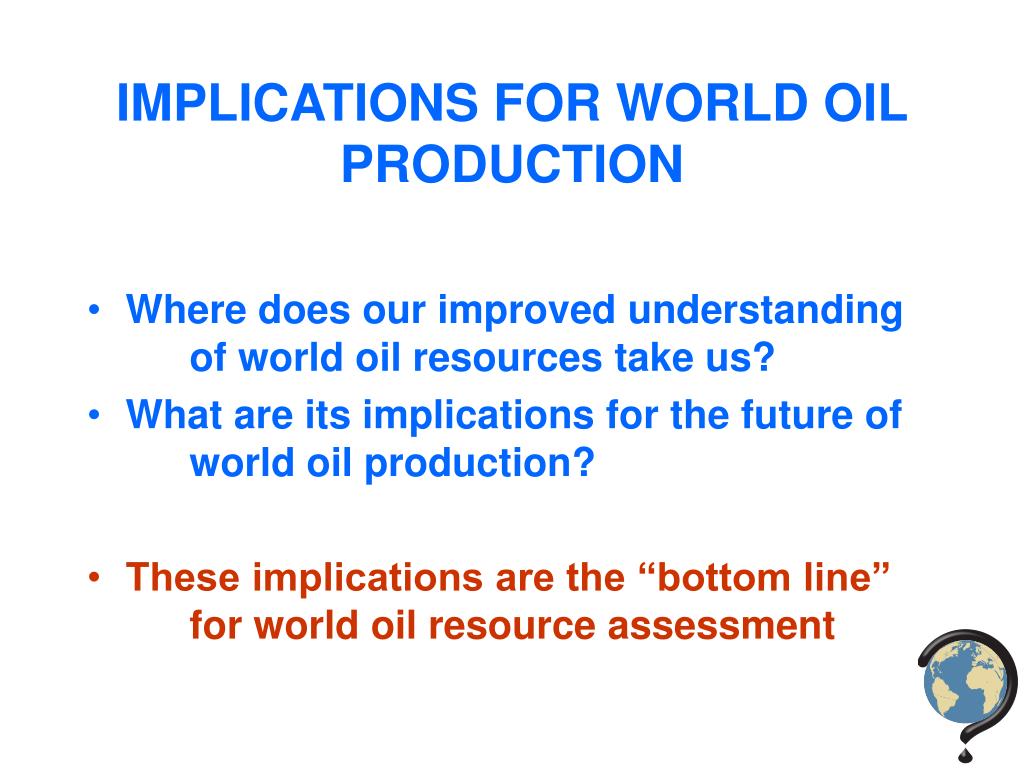 IMPLICATIONS FOR WORLD OIL PRODUCTION

• Where does our improved understanding of world oil resources take us?
• What are its implications for the future of world oil production?

• These implications are the “bottom line” for world oil resource assessment